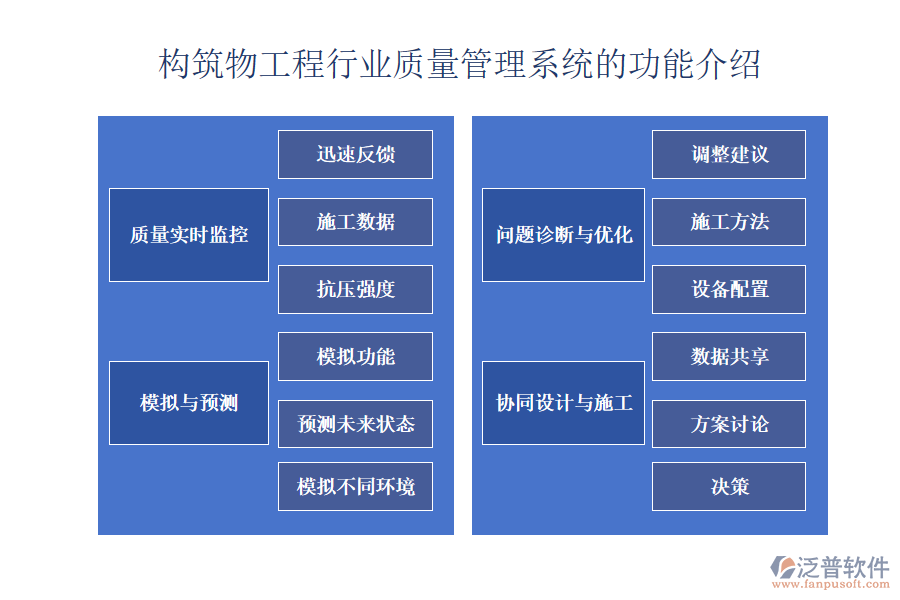 构筑物工程行业质量管理系统的功能介绍

质量实时监控

迅速反馈

施工数据

抗压强度

模拟与预测

模拟功能

预测未来状态

模拟不同环境

问题诊断与优化

调整建议

施工方法

设备配置

协同设计与施工

数据共享

方案讨论

决策

泛普软件
www.fanpusoft.com